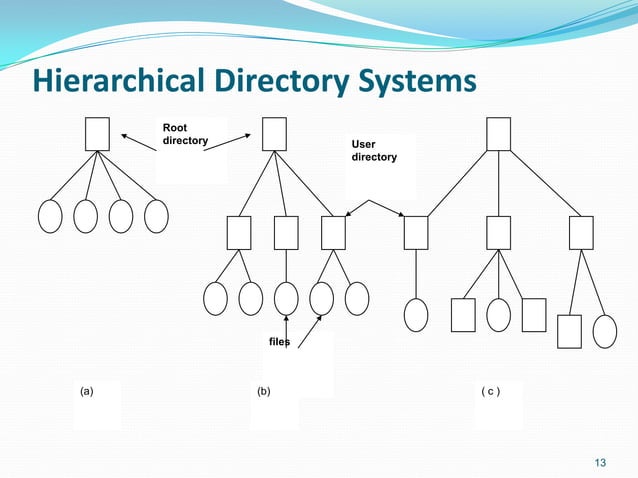 Hierarchical Directory Systems

Root directory

User directory

files

(a)

(b)

( c )

13